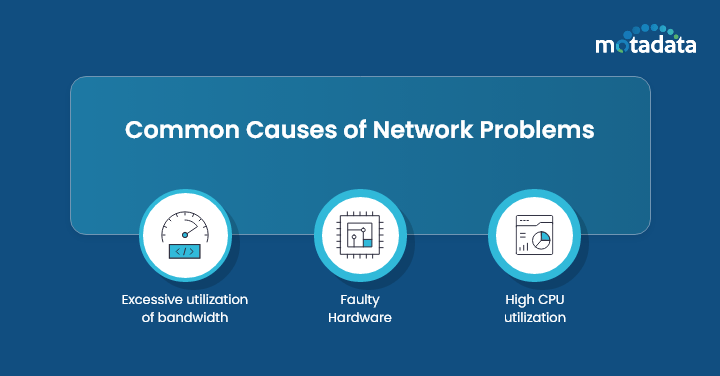 motadata

Common Causes of Network Problems

</>

Excessive utilization of bandwidth

Faulty Hardware

High CPU utilization